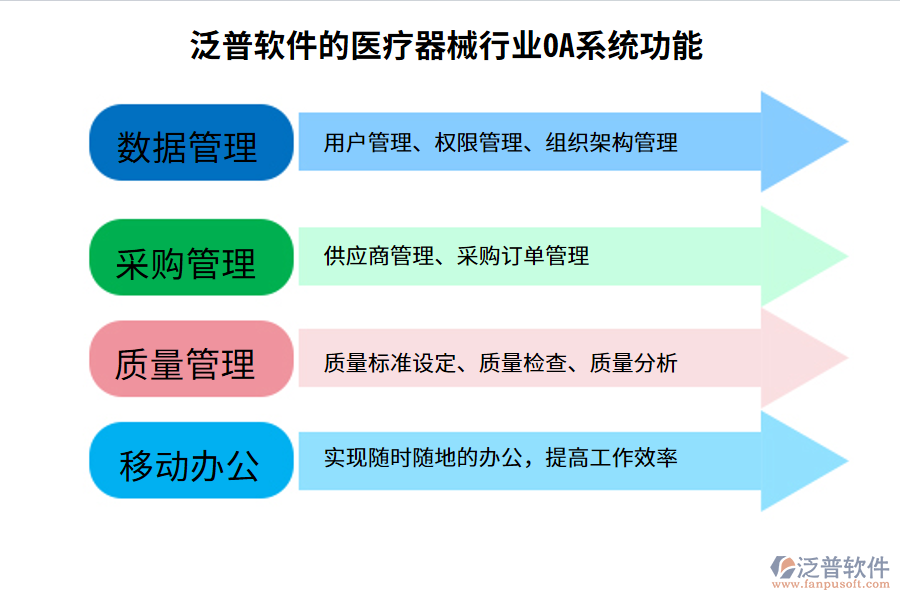 泛普软件的医疗器械行业OA系统功能

数据管理

用户管理、权限管理、组织架构管理

采购管理

供应商管理、采购订单管理

质量管理

质量标准设定、质量检查、质量分析

移动办公

实现随时随地的办公，提高工作效率

泛普软件
www.fanpusoft.com